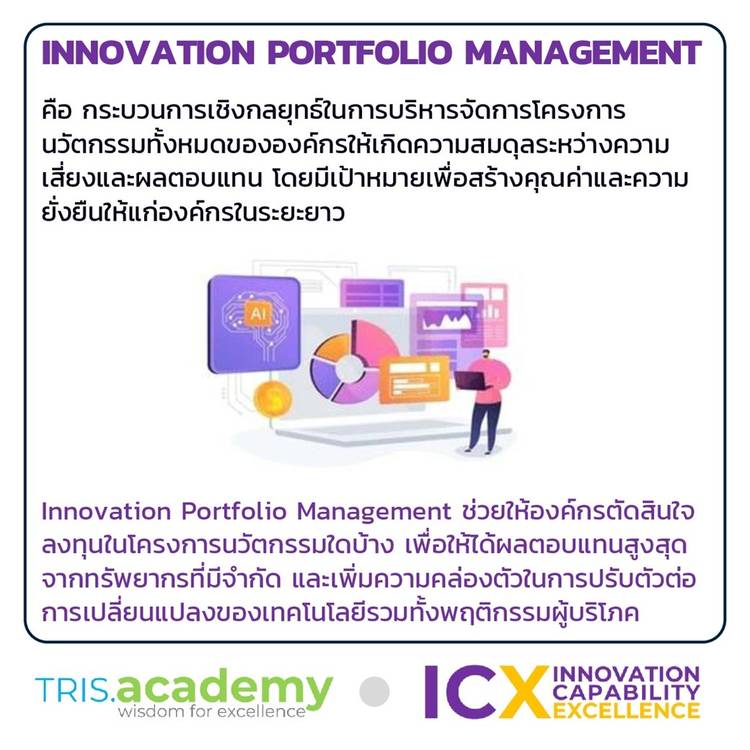 INNOVATION PORTFOLIO MANAGEMENT

คือ กระบวนการเชิงกลยุทธ์ในการบริหารจัดการโครงการนวัตกรรมทั้งหมดขององค์กรให้เกิดความสมดุลระหว่างความเสี่ยงและผลตอบแทน โดยมีเป้าหมายเพื่อสร้างคุณค่าและความยั่งยืนให้แก่องค์กรในระยะยาว

AI

Innovation Portfolio Management ช่วยให้องค์กรตัดสินใจลงทุนในโครงการนวัตกรรมใดบ้าง เพื่อให้ได้ผลตอบแทนสูงสุดจากทรัพยากรที่มีจำกัด และเพิ่มความคล่องตัวในการปรับตัวต่อการเปลี่ยนแปลงของเทคโนโลยีรวมทั้งพฤติกรรมผู้บริโภค

TRIS.academy
wisdom for excellence

ICX INNOVATION CAPABILITY EXCELLENCE